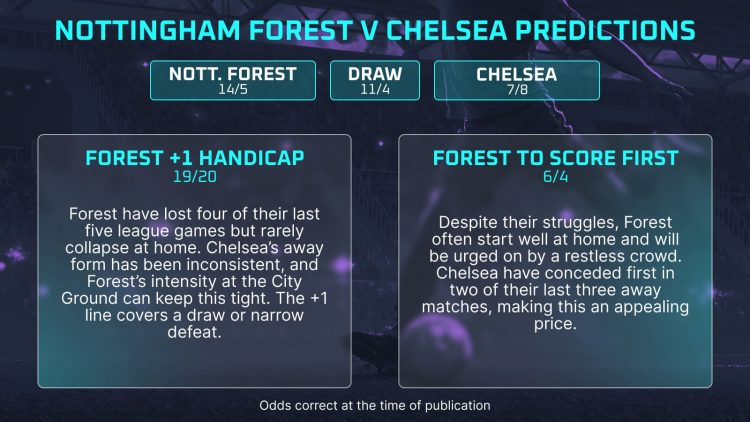 NOTTINGHAM FOREST V CHELSEA PREDICTIONS

NOTT. FOREST
14/5

DRAW
11/4

CHELSEA
7/8

FOREST +1 HANDICAP
19/20

Forest have lost four of their last five league games but rarely collapse at home. Chelsea's away form has been inconsistent, and Forest's intensity at the City Ground can keep this tight. The +1 line covers a draw or narrow defeat.

FOREST TO SCORE FIRST
6/4

Despite their struggles, Forest often start well at home and will be urged on by a restless crowd. Chelsea have conceded first in two of their last three away matches, making this an appealing price.

Odds correct at the time of publication